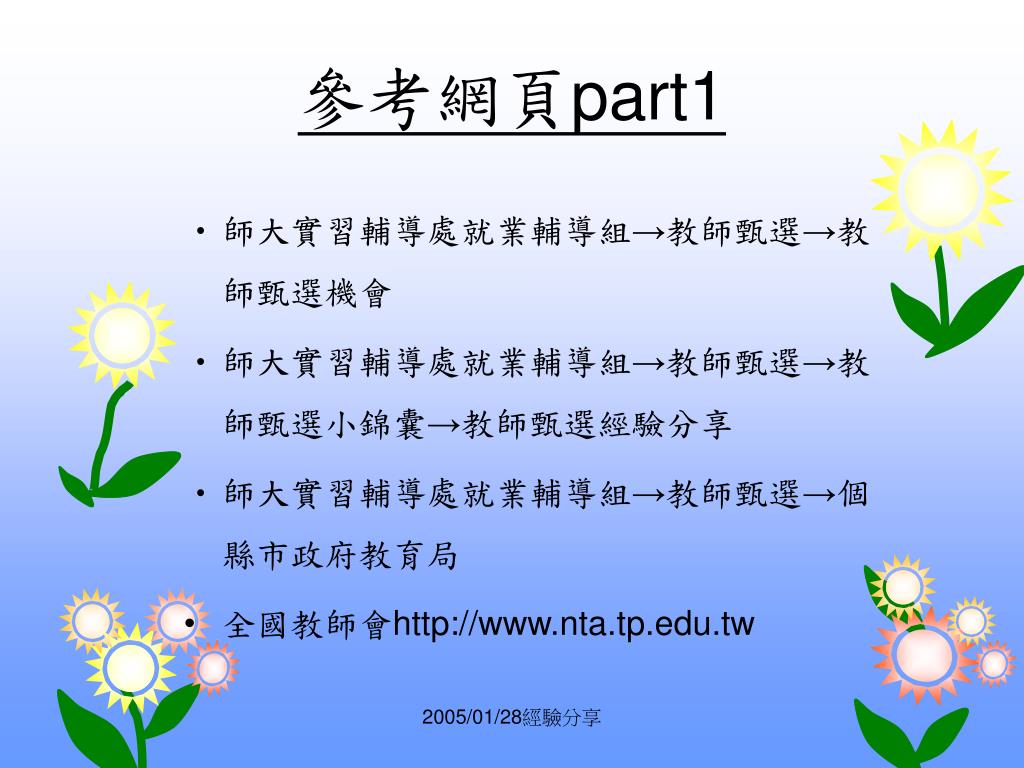 參考網頁part1

• 師大實習輔導處就業輔導組→教師甄選→教師甄選機會

• 師大實習輔導處就業輔導組→教師甄選→教師甄選小錦囊→教師甄選經驗分享

• 師大實習輔導處就業輔導組→教師甄選→個縣市政府教育局

• 全國教師會http://www.nta.tp.edu.tw

2005/01/28經驗分享